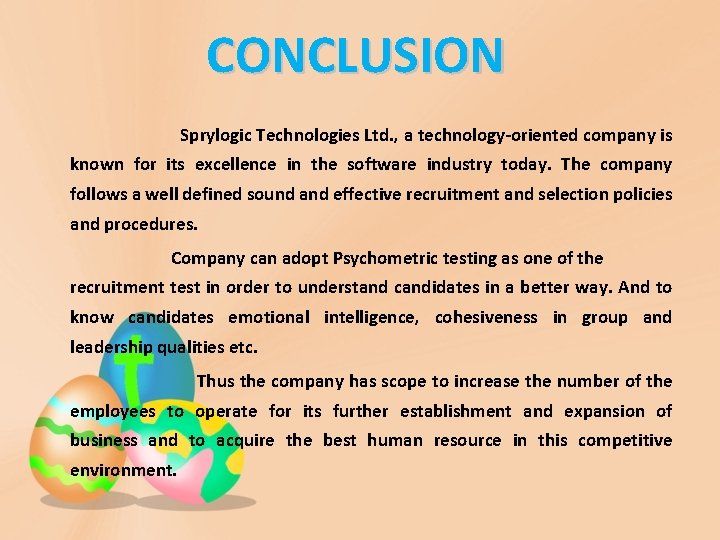 CONCLUSION

Sprylogic Technologies Ltd., a technology-oriented company is known for its excellence in the software industry today. The company follows a well defined sound and effective recruitment and selection policies and procedures.

Company can adopt Psychometric testing as one of the recruitment test in order to understand candidates in a better way. And to know candidates emotional intelligence, cohesiveness in group and leadership qualities etc.

Thus the company has scope to increase the number of the employees to operate for its further establishment and expansion of business and to acquire the best human resource in this competitive environment.